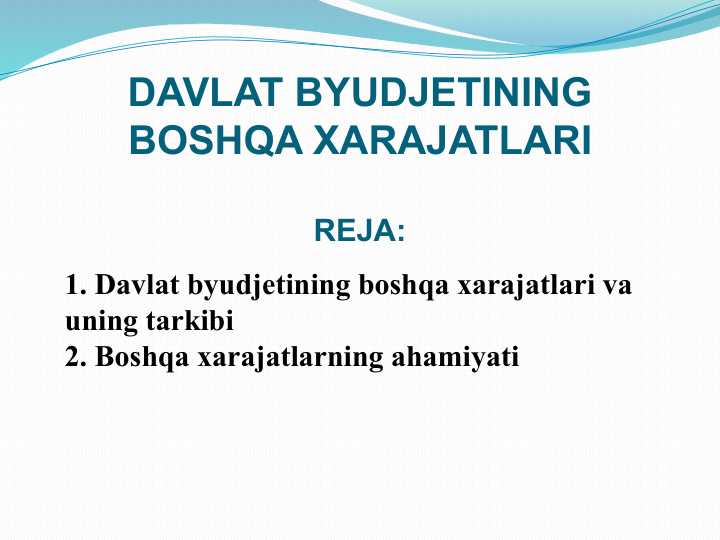 DAVLAT BYUDJETINING BOSHQA XARAJATLARI

REJA:

1. Davlat byudjetining boshqa xarajatlari va uning tarkibi
2. Boshqa xarajatlarning ahamiyati